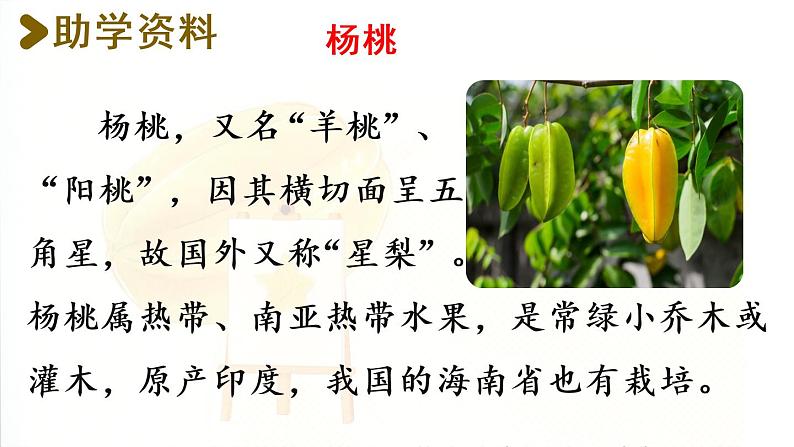 助学资料

杨桃

杨桃，又名“羊桃”、“阳桃”，因其横切面呈五角星，故国外又称“星梨”。杨桃属热带、南亚热带水果，是常绿小乔木或灌木，原产印度，我国的海南省也有栽培。